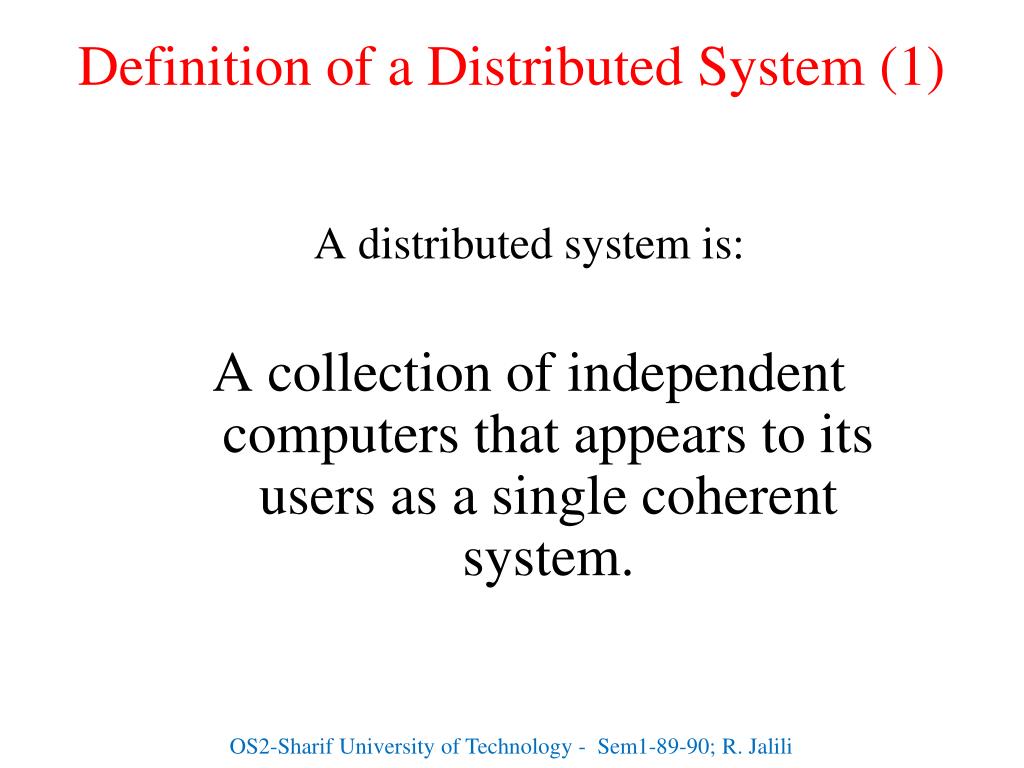 Definition of a Distributed System (1)

A distributed system is:

A collection of independent computers that appears to its users as a single coherent system.

OS2-Sharif University of Technology - Sem1-89-90; R. Jalili